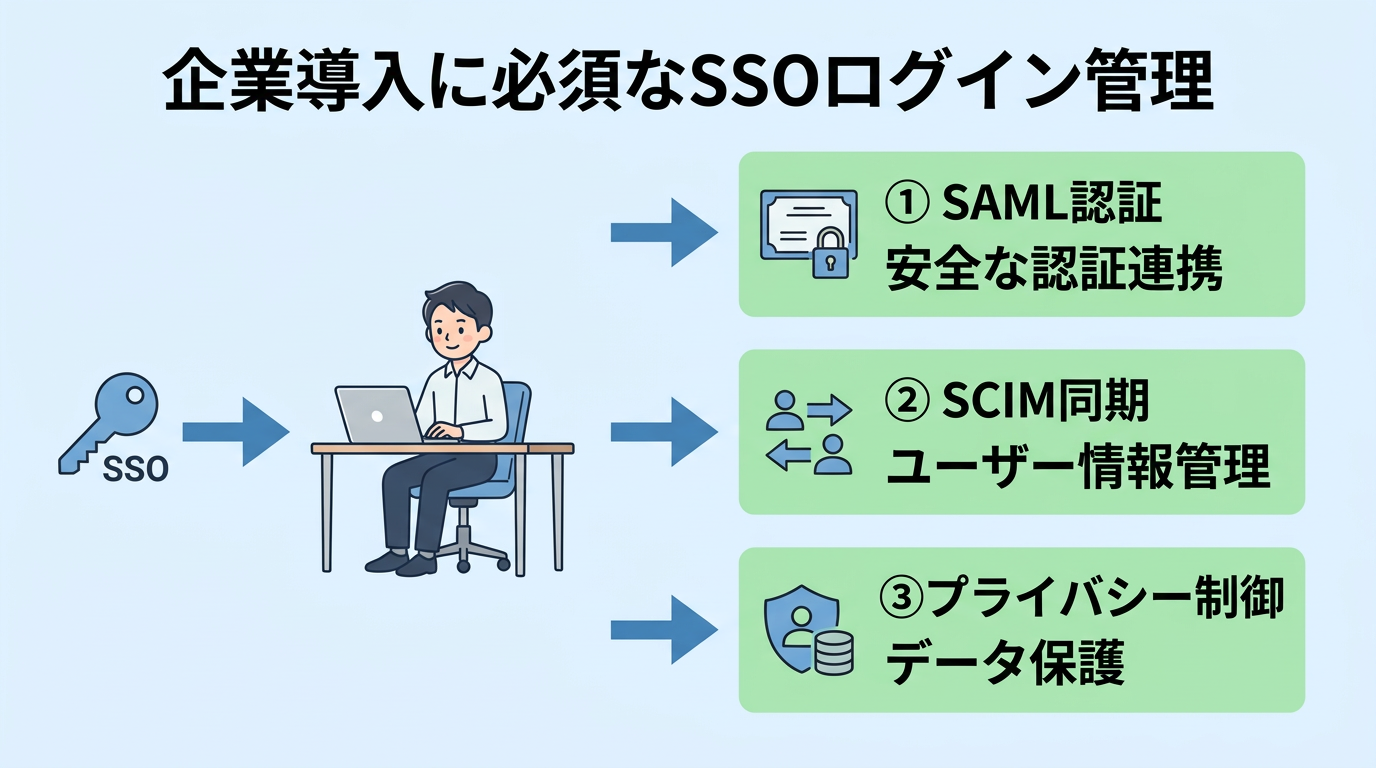 企業導入に必須なSSOログイン管理

SSO

① SAML認証
安全な認証連携

② SCIM同期
ユーザー情報管理

③プライバシー制御
データ保護